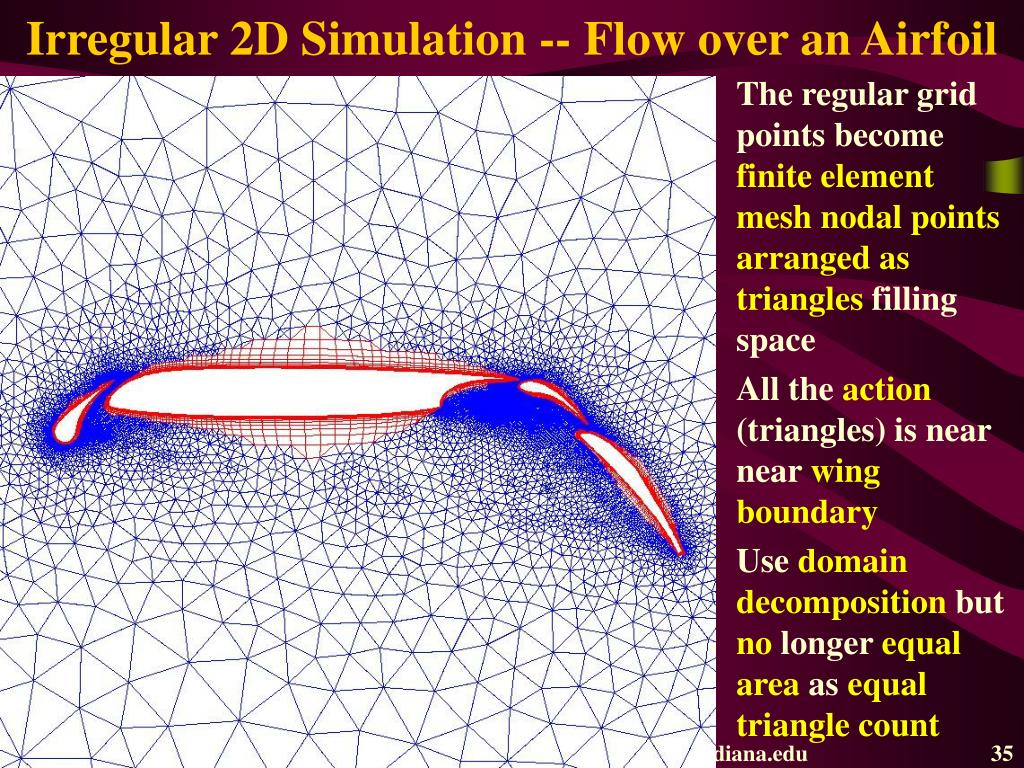 Irregular 2D Simulation -- Flow over an Airfoil

The regular grid points become finite element mesh nodal points arranged as triangles filling space

All the action (triangles) is near near wing boundary

Use domain decomposition but no longer equal area as equal triangle count

diana.edu

35